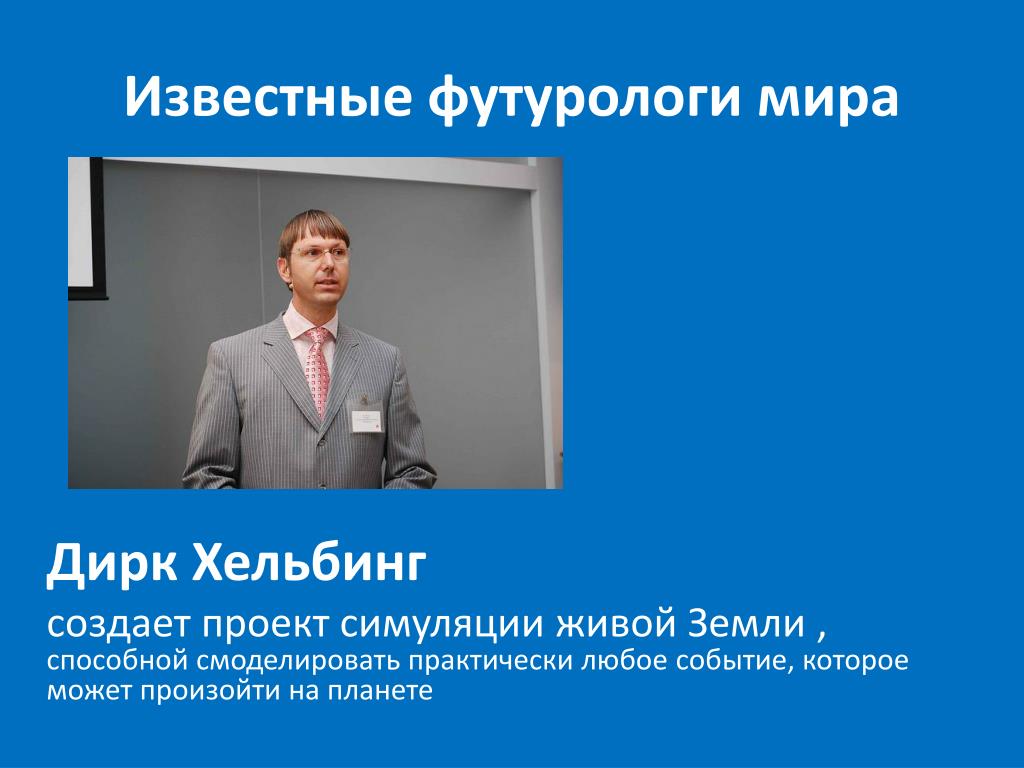 Известные футурологи мира

Дирк Хельбинг

создает проект симуляции живой Земли , способной смоделировать практически любое событие, которое может произойти на планете